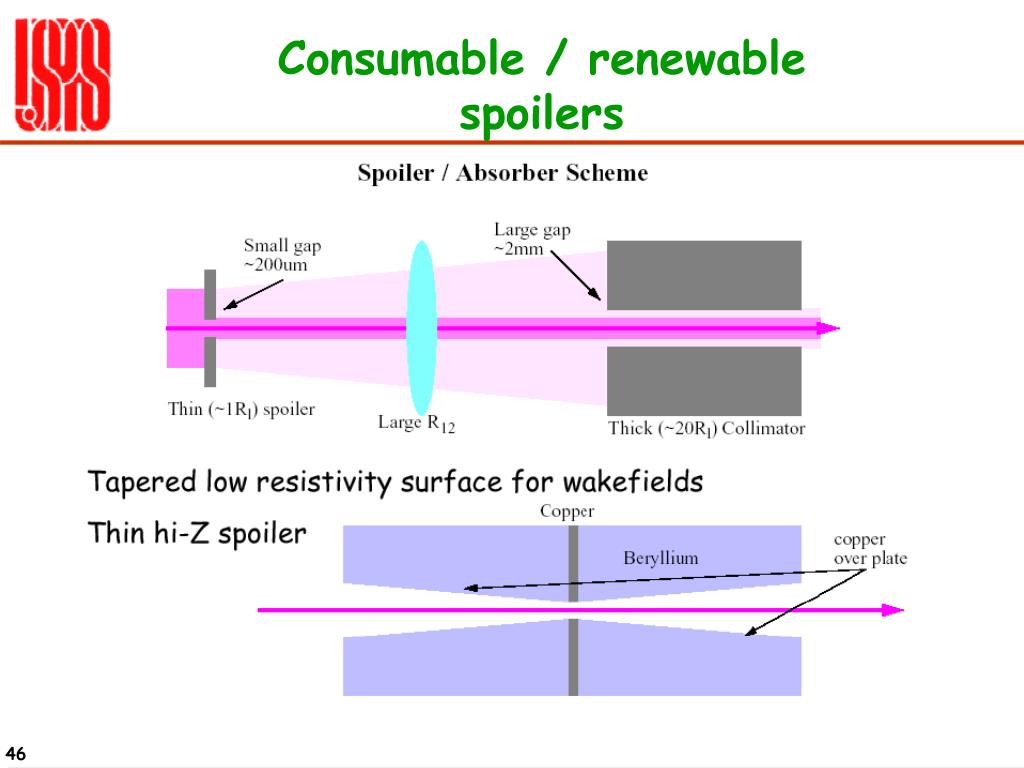 Consumable / renewable spoilers

Spoiler / Absorber Scheme

Small gap ~200um

Large gap ~2mm

Thin (~1$R_l$) spoiler

Large $R_{12}$

Thick (~20$R_l$) Collimator

Tapered low resistivity surface for wakefields

Thin hi-Z spoiler

Copper

Beryllium

copper over plate

46